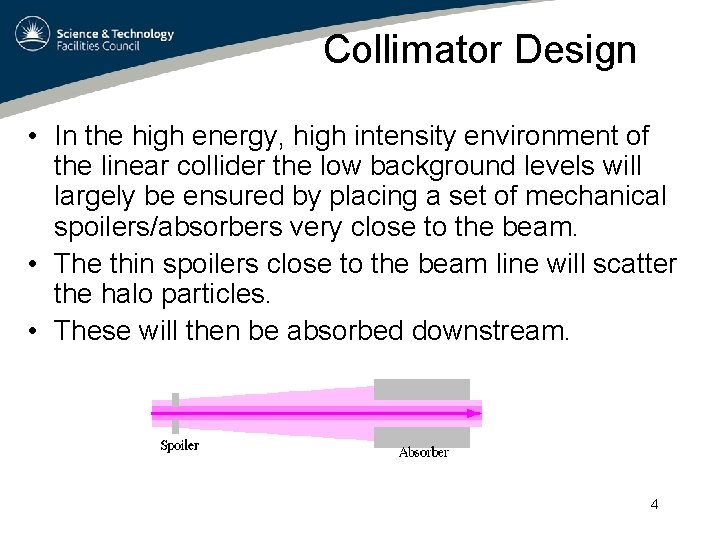 Science & Technology
Facilities Council

Collimator Design

• In the high energy, high intensity environment of the linear collider the low background levels will largely be ensured by placing a set of mechanical spoilers/absorbers very close to the beam.
• The thin spoilers close to the beam line will scatter the halo particles.
• These will then be absorbed downstream.

Spoiler
Absorber

4